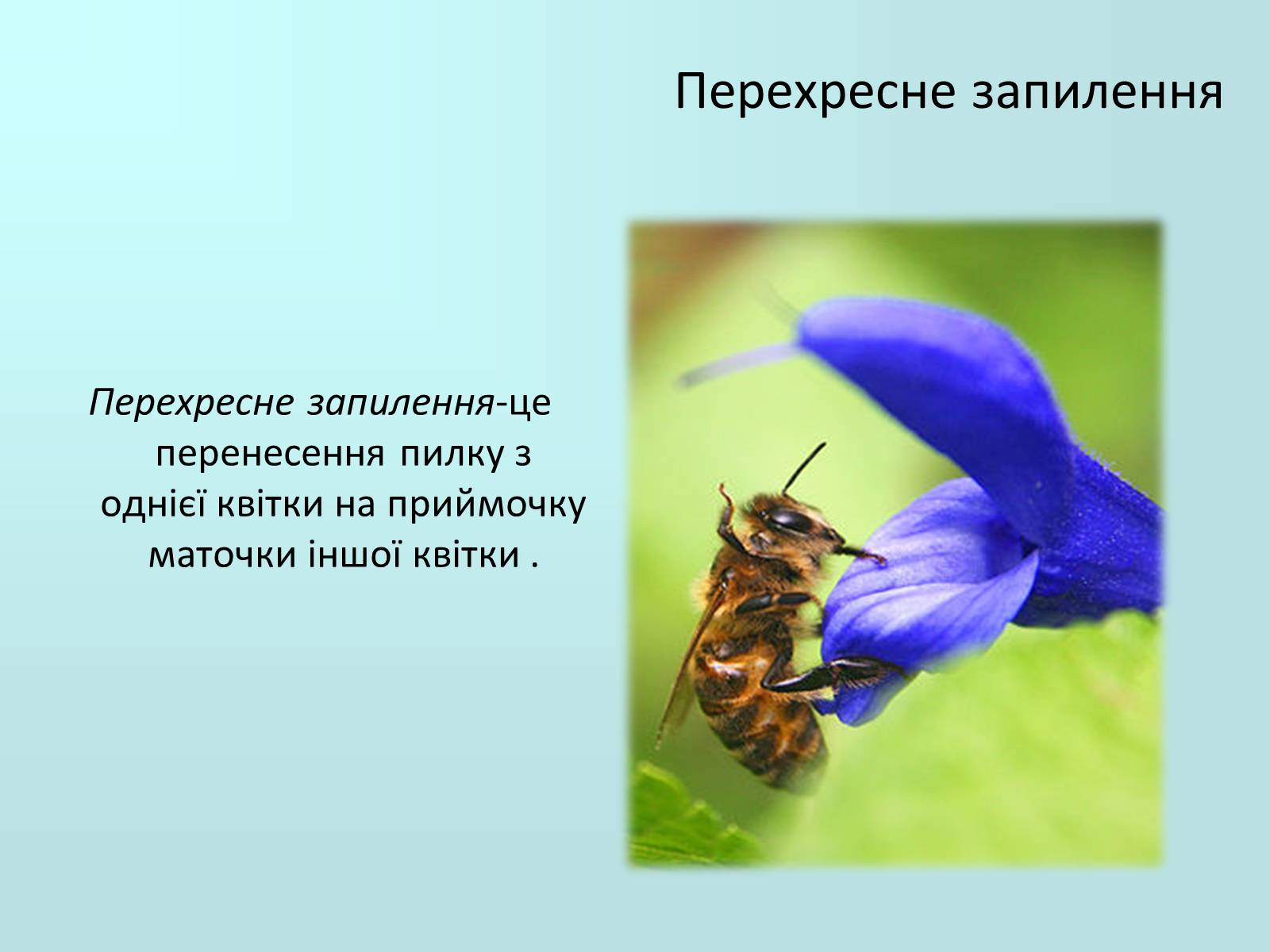 Перехресне запилення

Перехресне запилення-це перенесення пилку з однієї квітки на приймочку маточки іншої квітки .